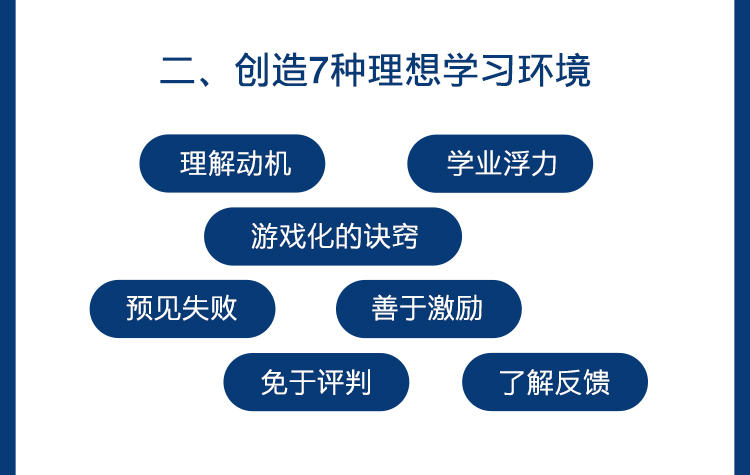 二、创造7种理想学习环境

理解动机

学业浮力

游戏化的诀窍

预见失败

善于激励

免于评判

了解反馈